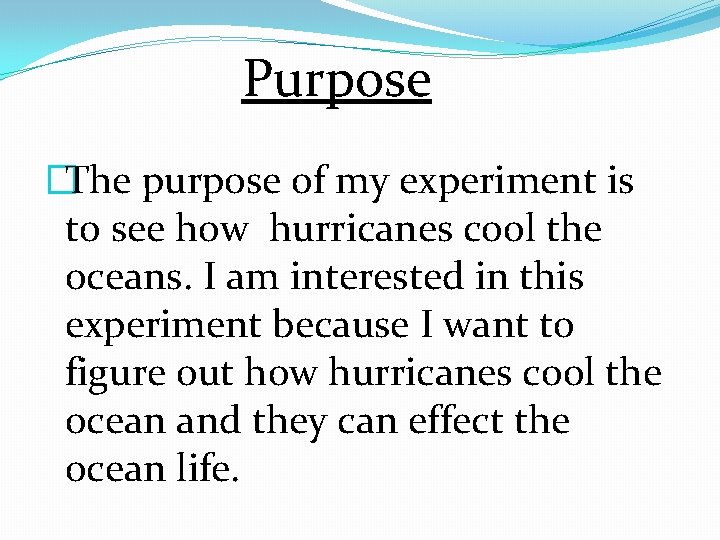 Purpose

The purpose of my experiment is to see how hurricanes cool the oceans. I am interested in this experiment because I want to figure out how hurricanes cool the ocean and they can effect the ocean life.